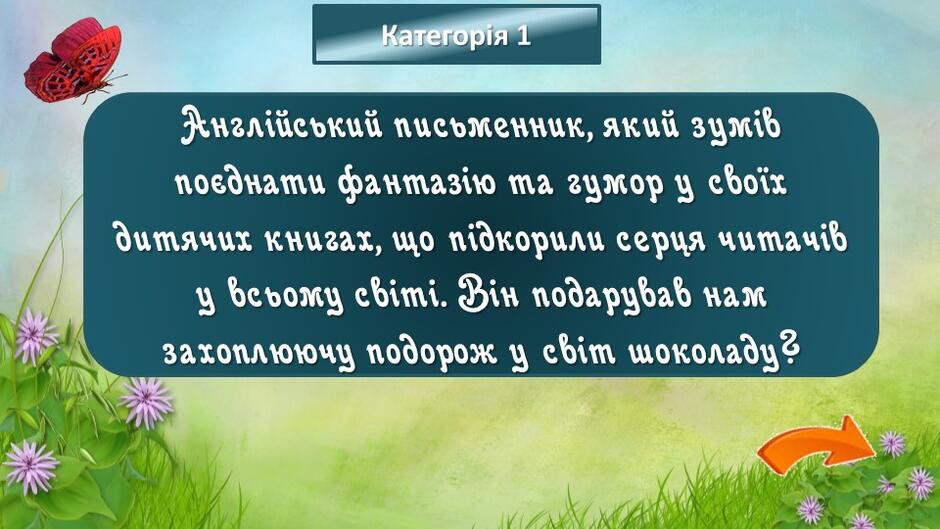 Категорія 1

Англійський письменник, який зумів поєднати фантазію та гумор у своїх дитячих книгах, що підкорили серця читачів у всьому світі. Він подарував нам захоплюючу подорож у світ шоколаду?